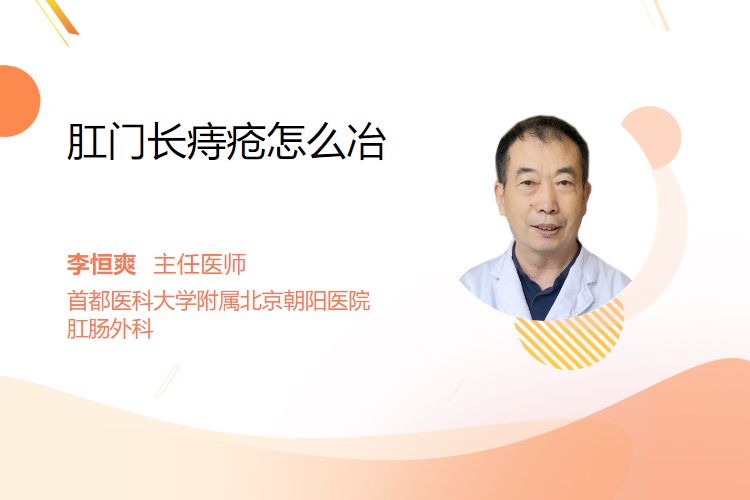 肛门长痔疮怎么冶

李恒爽 主任医师
首都医科大学附属北京朝阳医院
肛肠外科